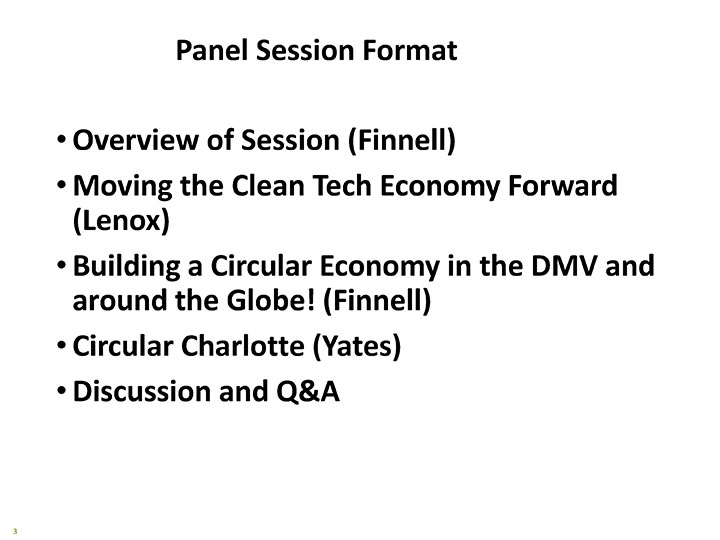 Panel Session Format

• Overview of Session (Finnell)
• Moving the Clean Tech Economy Forward (Lenox)
• Building a Circular Economy in the DMV and around the Globe! (Finnell)
• Circular Charlotte (Yates)
• Discussion and Q&A

3